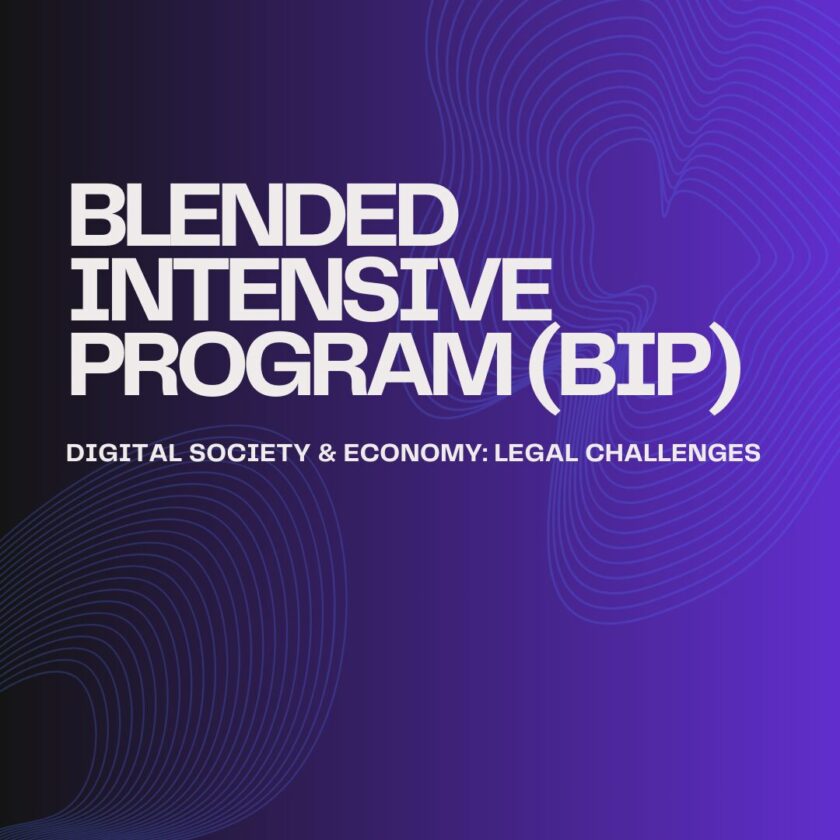 BLENDED INTENSIVE PROGRAM (BIP)

DIGITAL SOCIETY & ECONOMY: LEGAL CHALLENGES